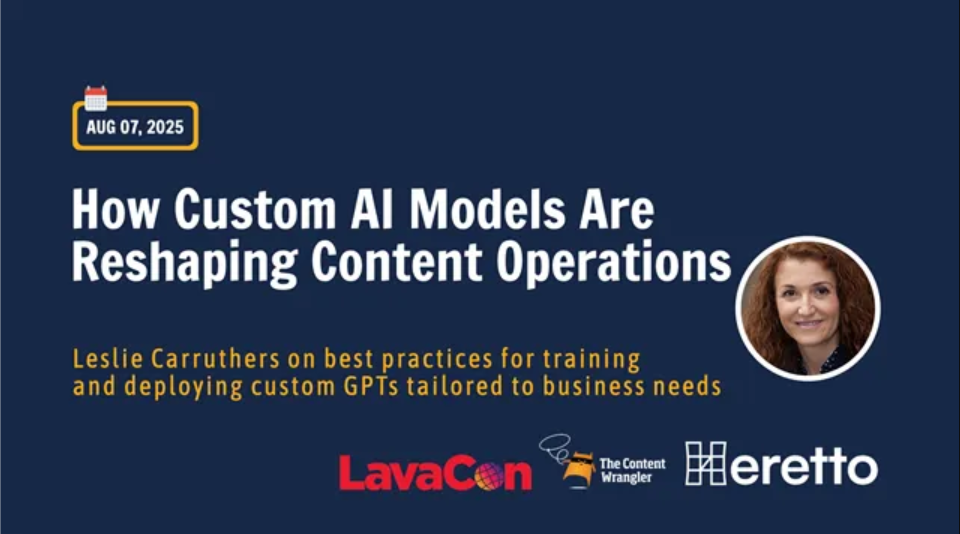 AUG 07, 2025

How Custom AI Models Are Reshaping Content Operations

Leslie Carruthers on best practices for training and deploying custom GPTs tailored to business needs

LavaCon

The Content Wrangler

Heretto